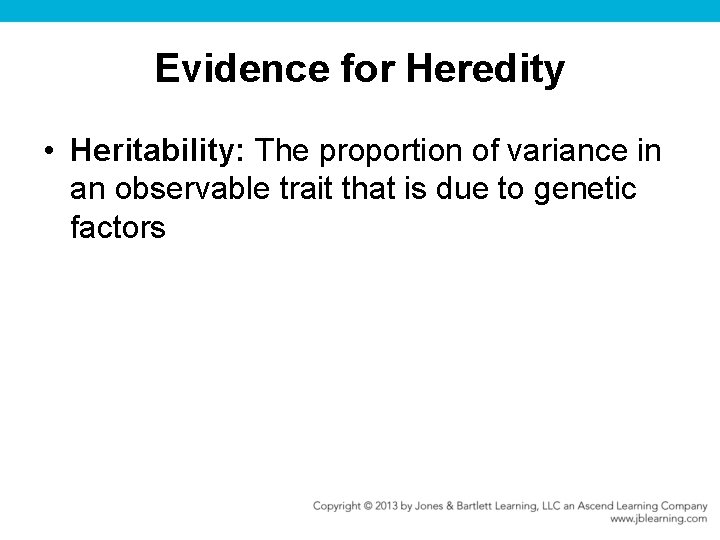 Evidence for Heredity

• Heritability: The proportion of variance in an observable trait that is due to genetic factors

Copyright © 2013 by Jones & Bartlett Learning, LLC an Ascend Learning Company
www.jblearning.com